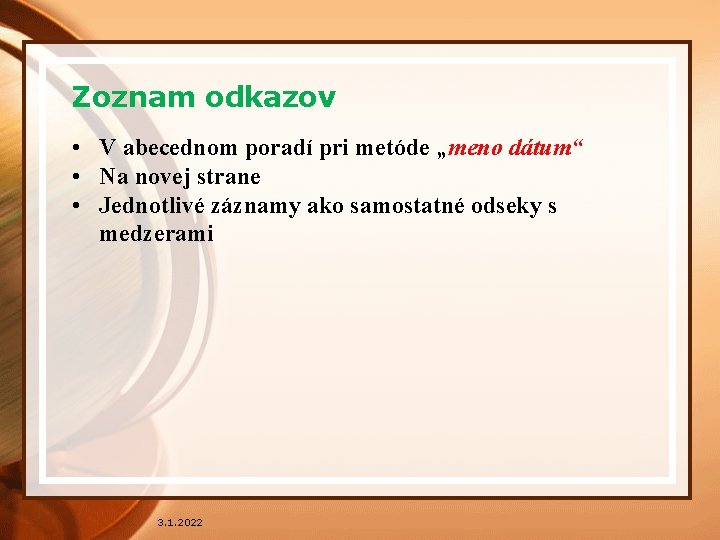 Zoznam odkazov

• V abecednom poradí pri metóde „meno dátum“
• Na novej strane
• Jednotlivé záznamy ako samostatné odseky s medzerami

3.1.2022